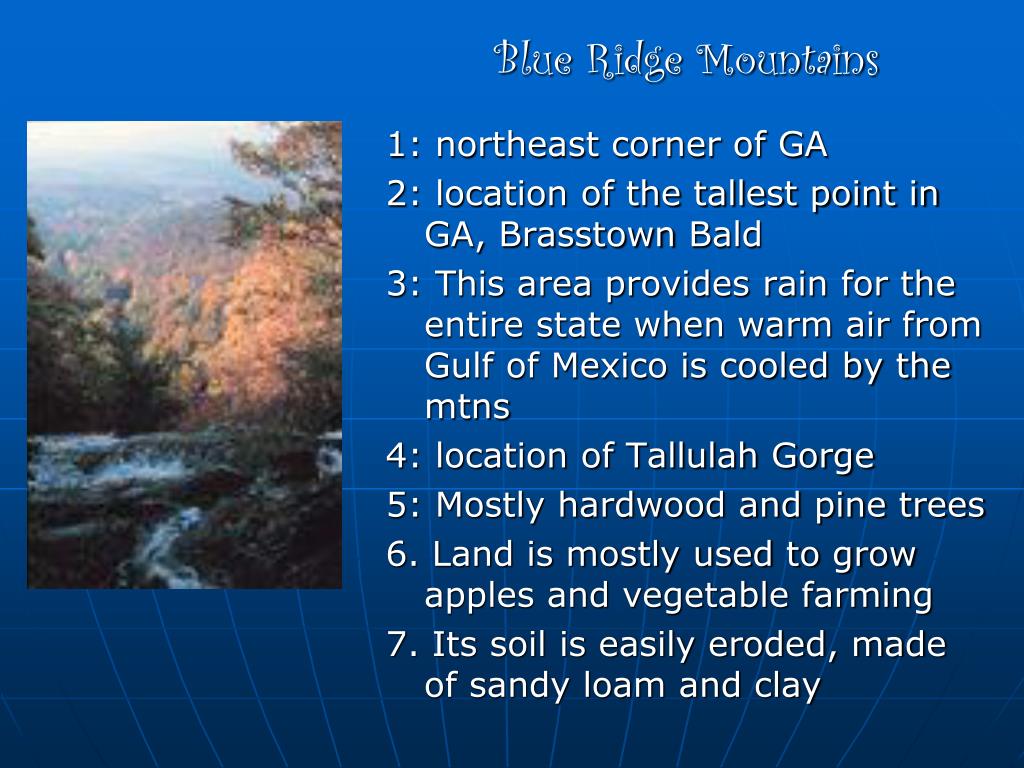 Blue Ridge Mountains

1: northeast corner of GA

2: location of the tallest point in GA, Brasstown Bald

3: This area provides rain for the entire state when warm air from Gulf of Mexico is cooled by the mtns

4: location of Tallulah Gorge

5: Mostly hardwood and pine trees

6. Land is mostly used to grow apples and vegetable farming

7. Its soil is easily eroded, made of sandy loam and clay